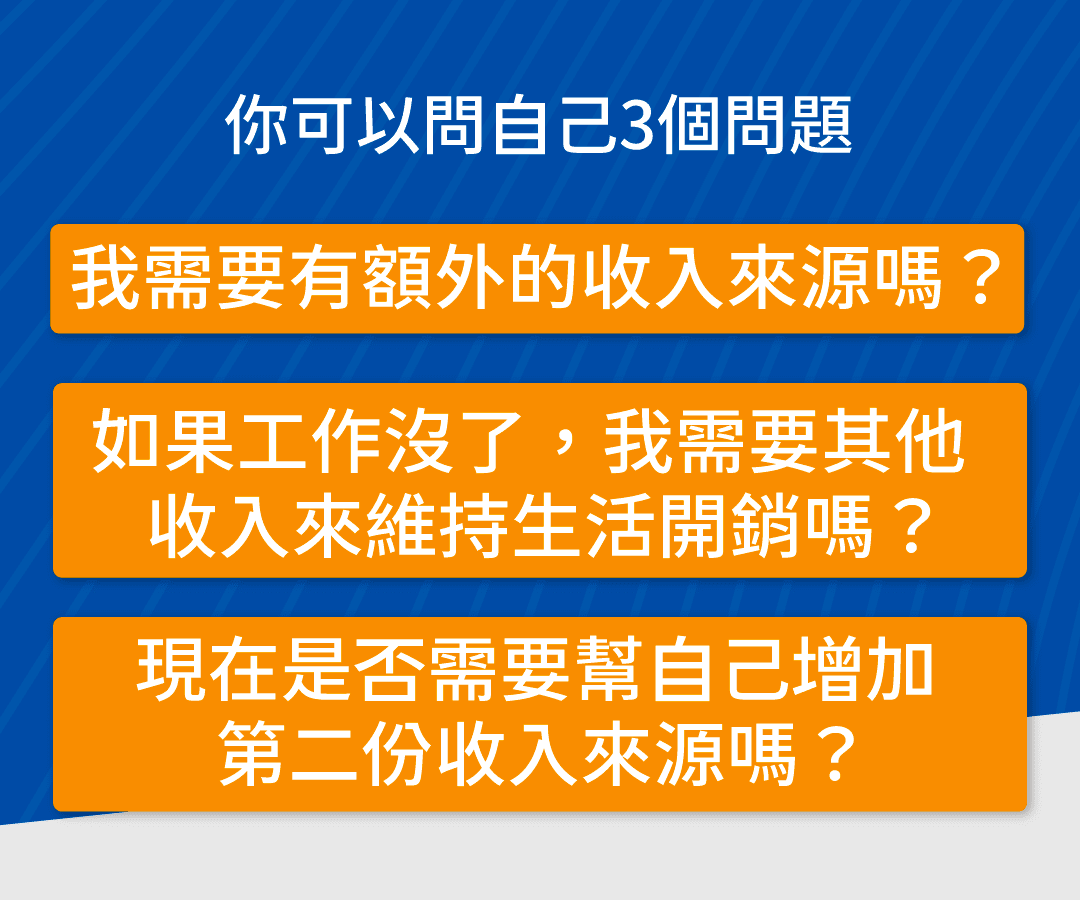 你可以問自己3個問題

我需要有額外的收入來源嗎？

如果工作沒了，我需要其他收入來維持生活開銷嗎？

現在是否需要幫自己增加第二份收入來源嗎？